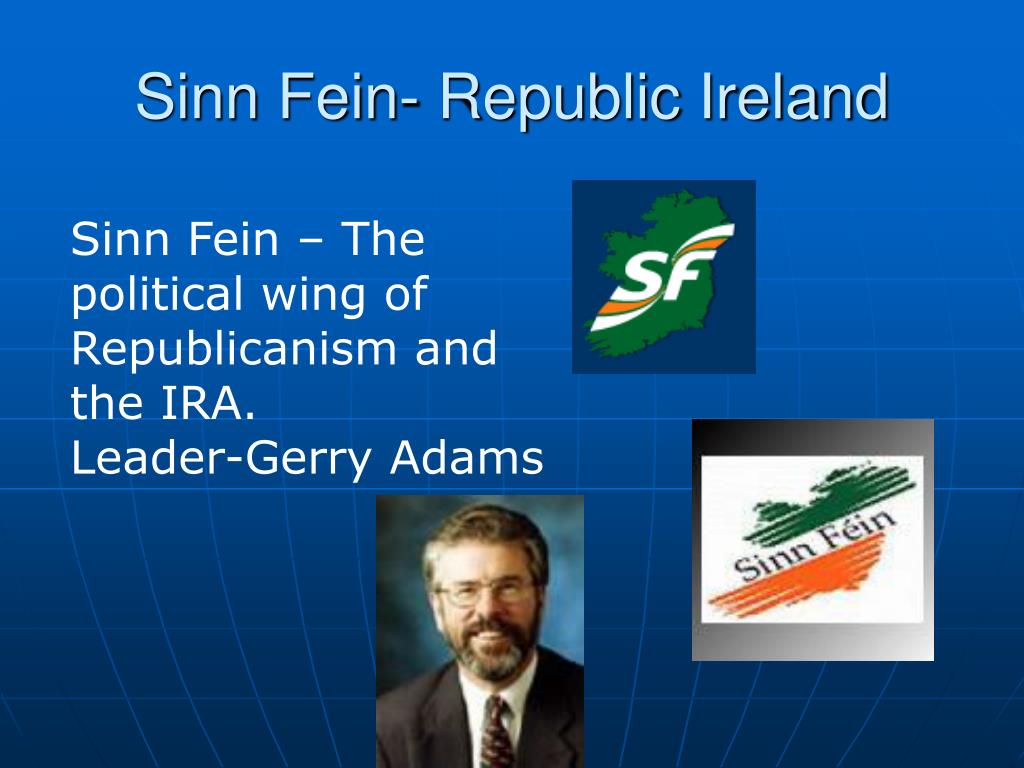 Sinn Fein- Republic Ireland

Sinn Fein – The political wing of Republicanism and the IRA.
Leader-Gerry Adams

SF

Sinn Féin